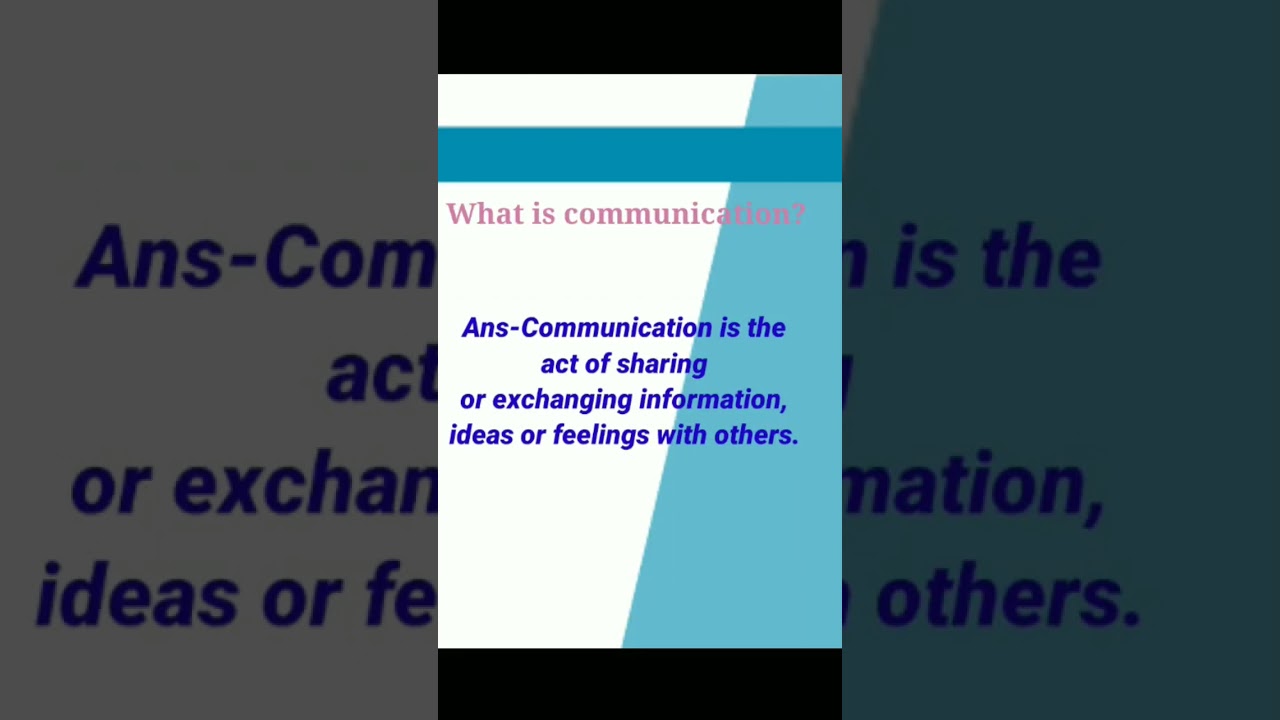 What is communication?

Ans-Communication is the act of sharing or exchanging information, ideas or feelings with others.